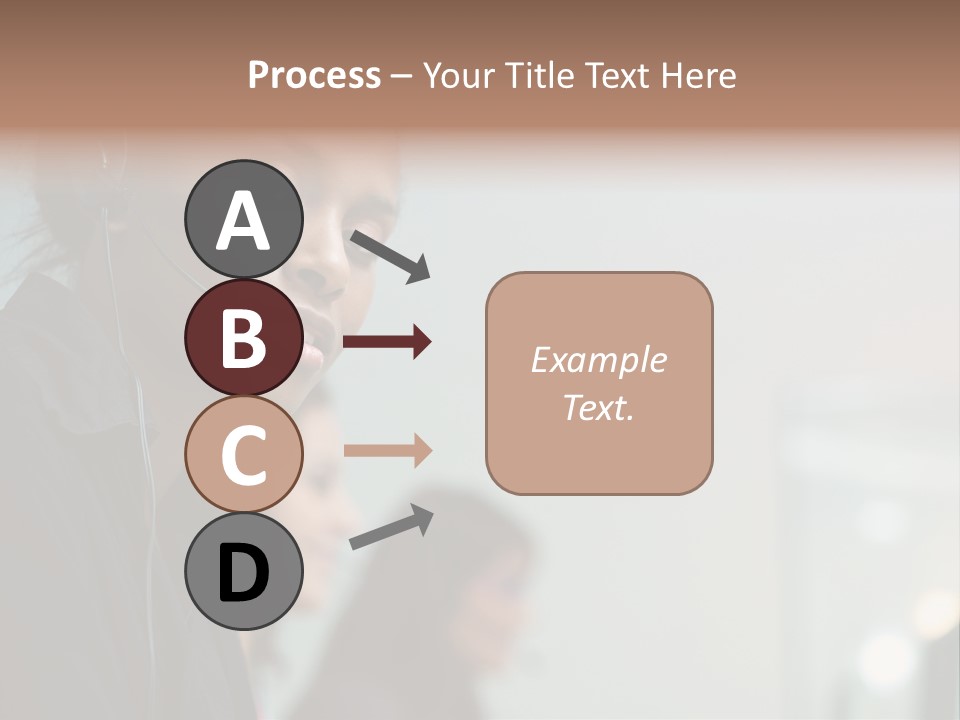 Process – Your Title Text Here

A

B

C

D

Example Text.